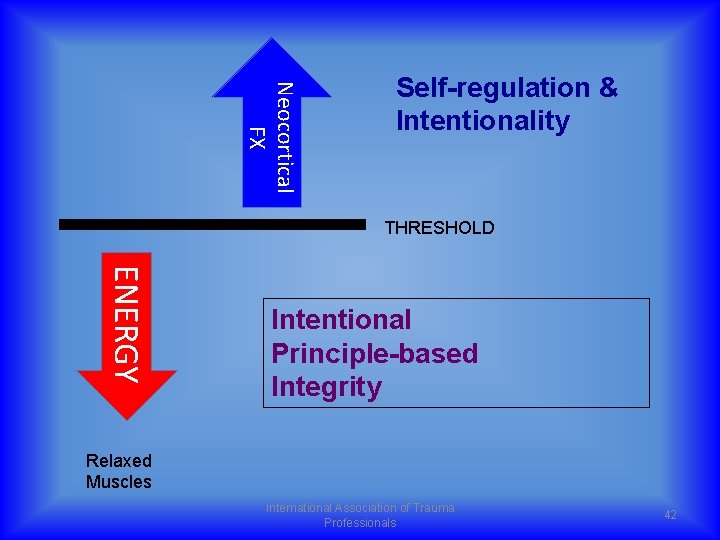 Neocortical FX

Self-regulation & Intentionality

THRESHOLD

ENERGY

Intentional
Principle-based
Integrity

Relaxed Muscles

International Association of Trauma Professionals

42